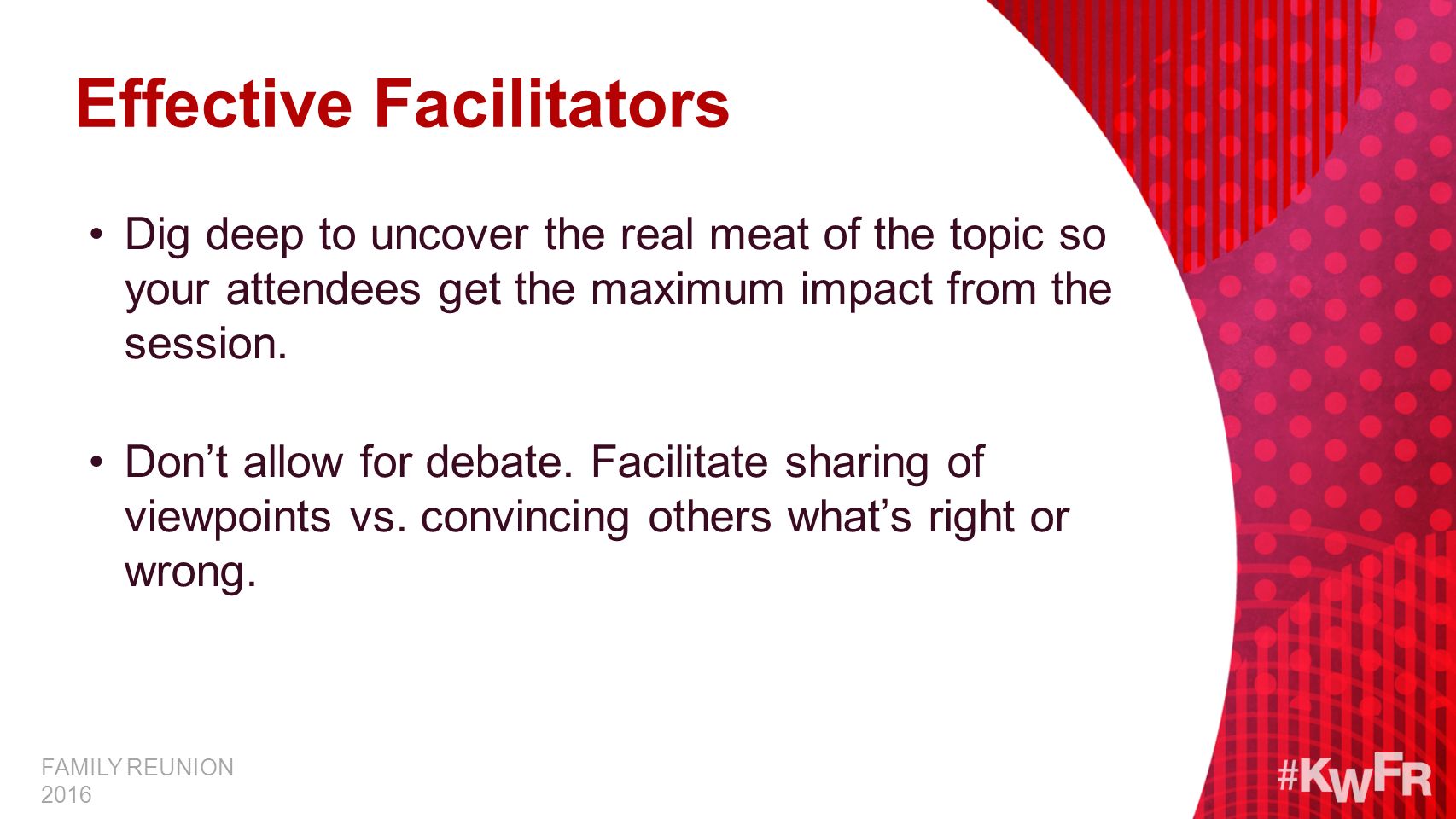 Effective Facilitators

• Dig deep to uncover the real meat of the topic so your attendees get the maximum impact from the session.

• Don’t allow for debate. Facilitate sharing of viewpoints vs. convincing others what’s right or wrong.

FAMILY REUNION 2016

#KWFR